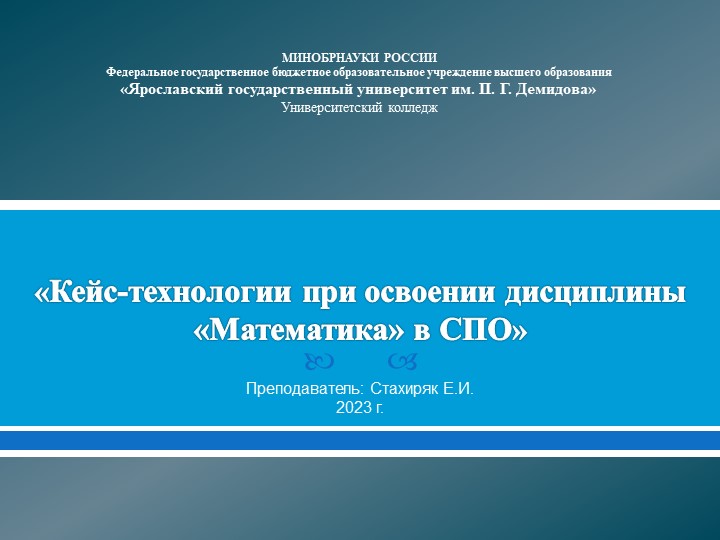 МИНОБРНАУКИ РОССИИ
Федеральное государственное бюджетное образовательное учреждение высшего образования
«Ярославский государственный университет им. П. Г. Демидова»
Университетский колледж

«Кейс-технологии при освоении дисциплины «Математика» в СПО»

Преподаватель: Стахиряк Е.И.
2023 г.